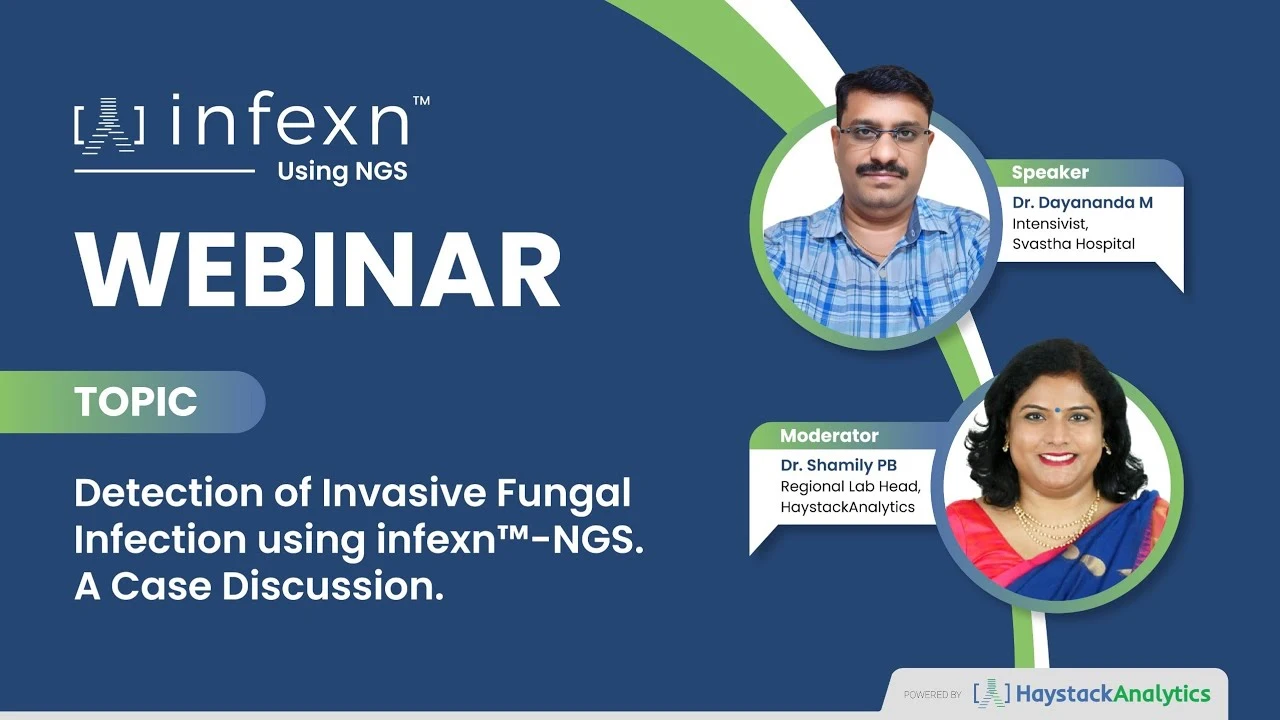 infexn™
Using NGS

WEBINAR

TOPIC

Detection of Invasive Fungal Infection using infexn™-NGS. A Case Discussion.

Speaker
Dr. Dayananda M
Intensivist, Svastha Hospital

Moderator
Dr. Shamily PB
Regional Lab Head, HaystackAnalytics

POWERED BY HaystackAnalytics